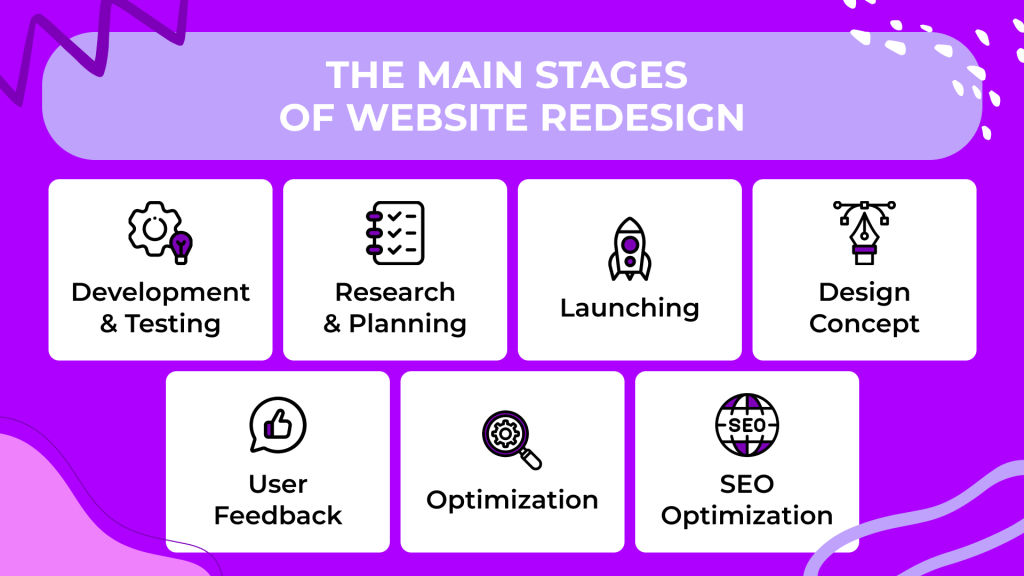 THE MAIN STAGES OF WEBSITE REDESIGN

Development & Testing

Research & Planning

Launching

Design Concept

User Feedback

Optimization

SEO

SEO Optimization